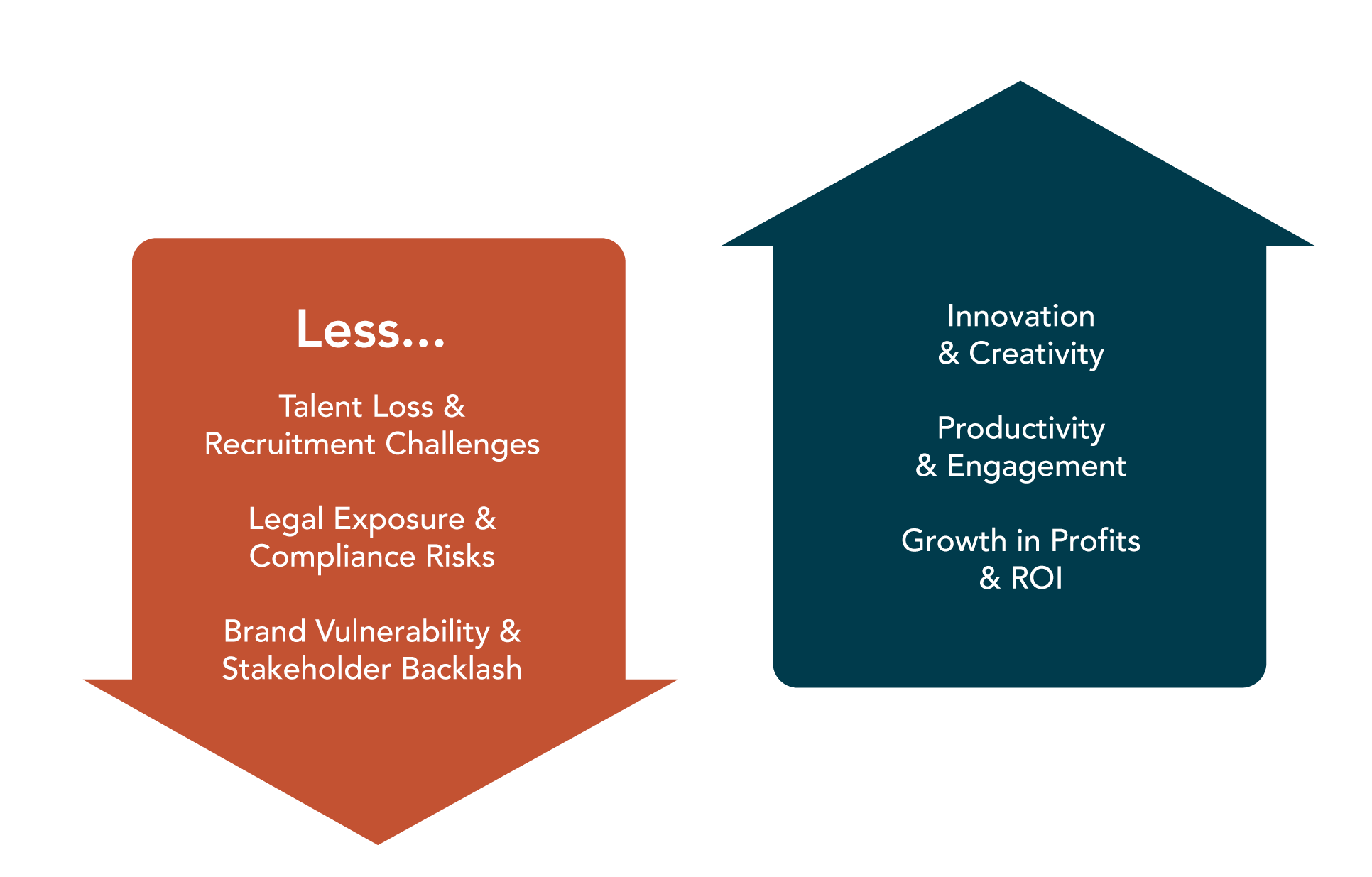 Less...

Talent Loss & Recruitment Challenges

Legal Exposure & Compliance Risks

Brand Vulnerability & Stakeholder Backlash

Innovation & Creativity

Productivity & Engagement

Growth in Profits & ROI